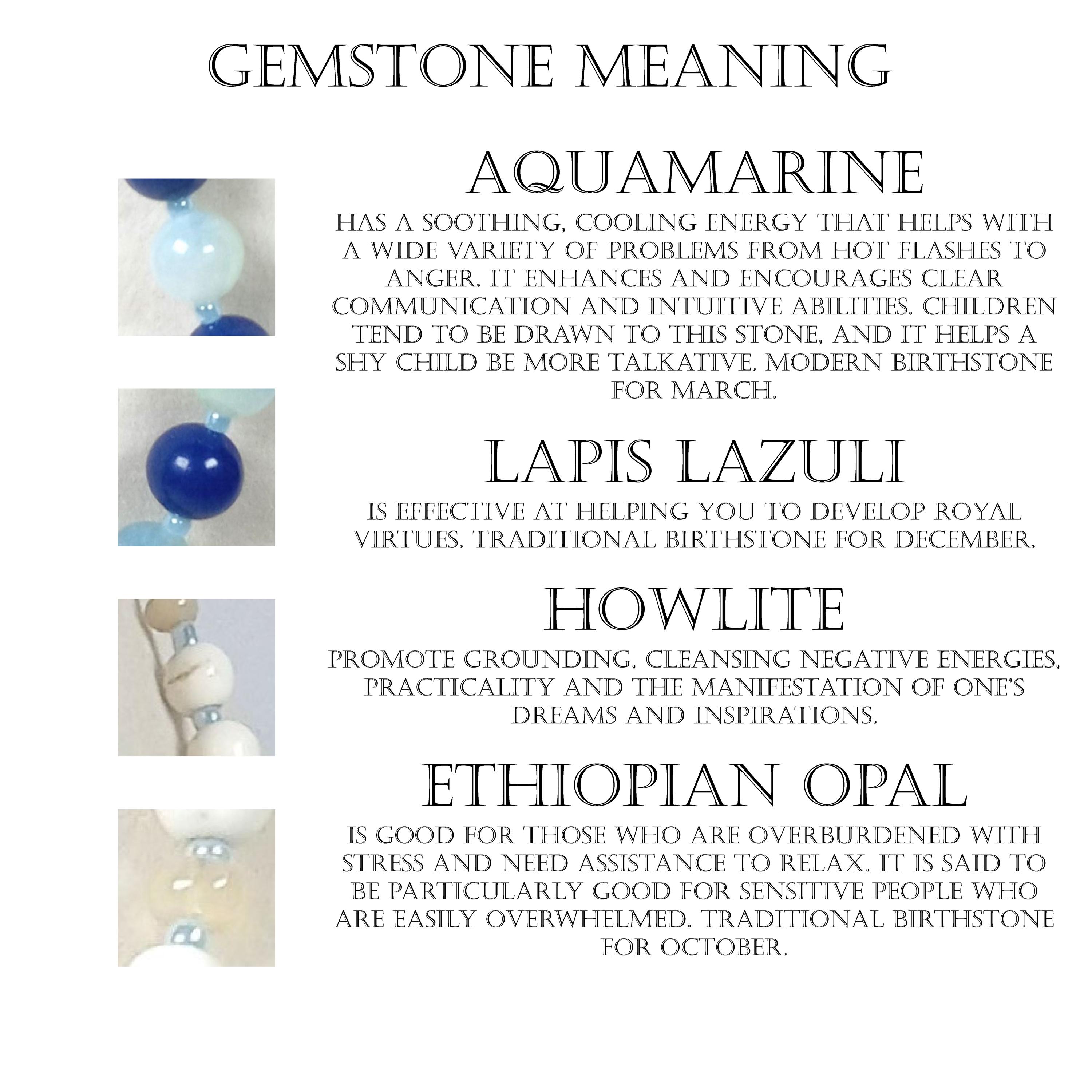 GEMSTONE MEANING

AQUAMARINE

HAS A SOOTHING, COOLING ENERGY THAT HELPS WITH A WIDE VARIETY OF PROBLEMS FROM HOT FLASHES TO ANGER. IT ENHANCES AND ENCOURAGES CLEAR COMMUNICATION AND INTUITIVE ABILITIES. CHILDREN TEND TO BE DRAWN TO THIS STONE, AND IT HELPS A SHY CHILD BE MORE TALKATIVE. MODERN BIRTHSTONE FOR MARCH.

LAPIS LAZULI

IS EFFECTIVE AT HELPING YOU TO DEVELOP ROYAL VIRTUES. TRADITIONAL BIRTHSTONE FOR DECEMBER.

HOWLITE

PROMOTE GROUNDING, CLEANSING NEGATIVE ENERGIES, PRACTICALITY AND THE MANIFESTATION OF ONE'S DREAMS AND INSPIRATIONS.

ETHIOPIAN OPAL

IS GOOD FOR THOSE WHO ARE OVERBURDENED WITH STRESS AND NEED ASSISTANCE TO RELAX. IT IS SAID TO BE PARTICULARLY GOOD FOR SENSITIVE PEOPLE WHO ARE EASILY OVERWHELMED. TRADITIONAL BIRTHSTONE FOR OCTOBER.